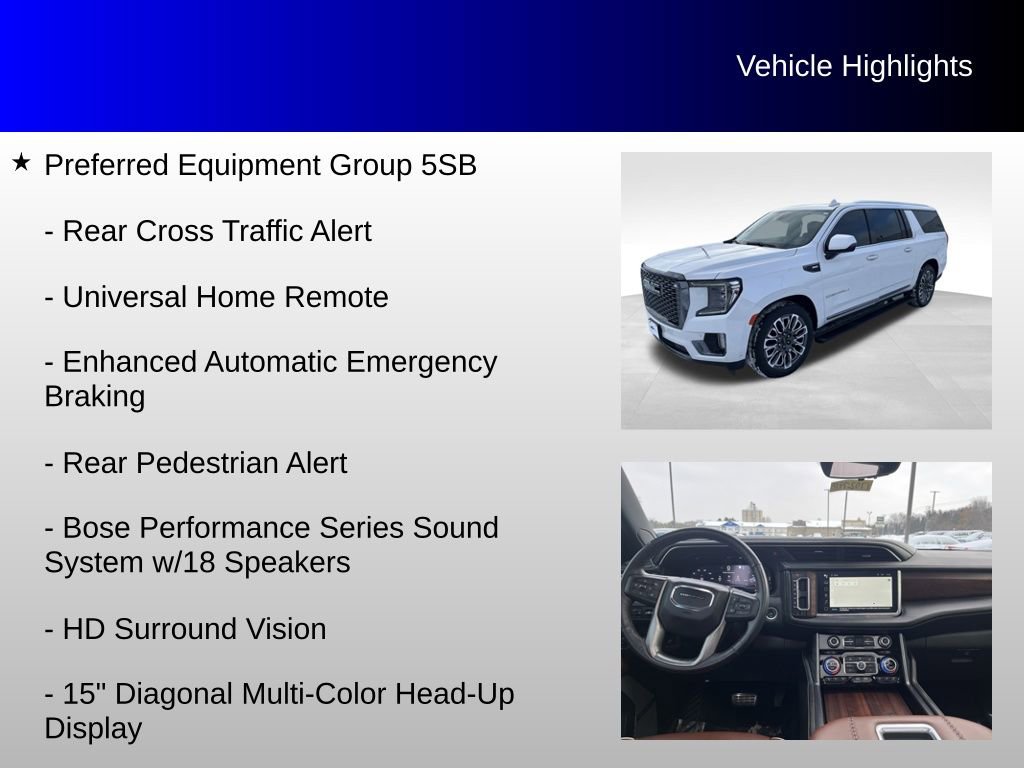 Vehicle Highlights

★ Preferred Equipment Group 5SB

- Rear Cross Traffic Alert

- Universal Home Remote

- Enhanced Automatic Emergency Braking

- Rear Pedestrian Alert

- Bose Performance Series Sound System w/18 Speakers

- HD Surround Vision

- 15" Diagonal Multi-Color Head-Up Display